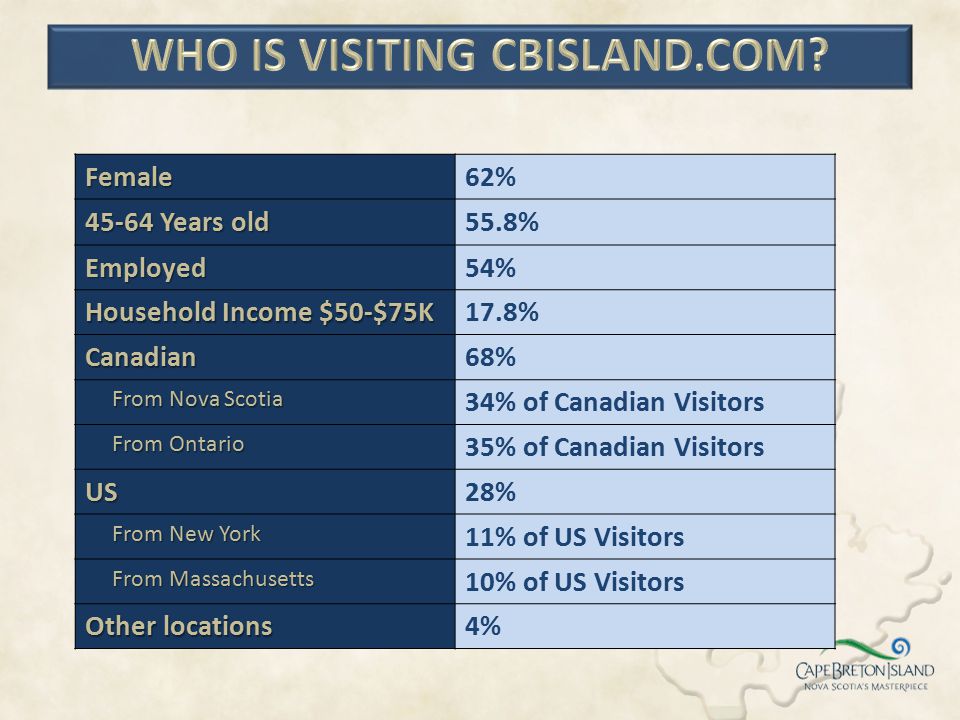 WHO IS VISITING CBISLAND.COM?

| Female | 62% |
|---|---|
| 45-64 Years old | 55.8% |
| Employed | 54% |
| Household Income \$50-\$75K | 17.8% |
| Canadian | 68% |
| From Nova Scotia | 34% of Canadian Visitors |
| From Ontario | 35% of Canadian Visitors |
| US | 28% |
| From New York | 11% of US Visitors |
| From Massachusetts | 10% of US Visitors |
| Other locations | 4% |

CAPE BRETON ISLAND
NOVA SCOTIA'S MASTERPIECE